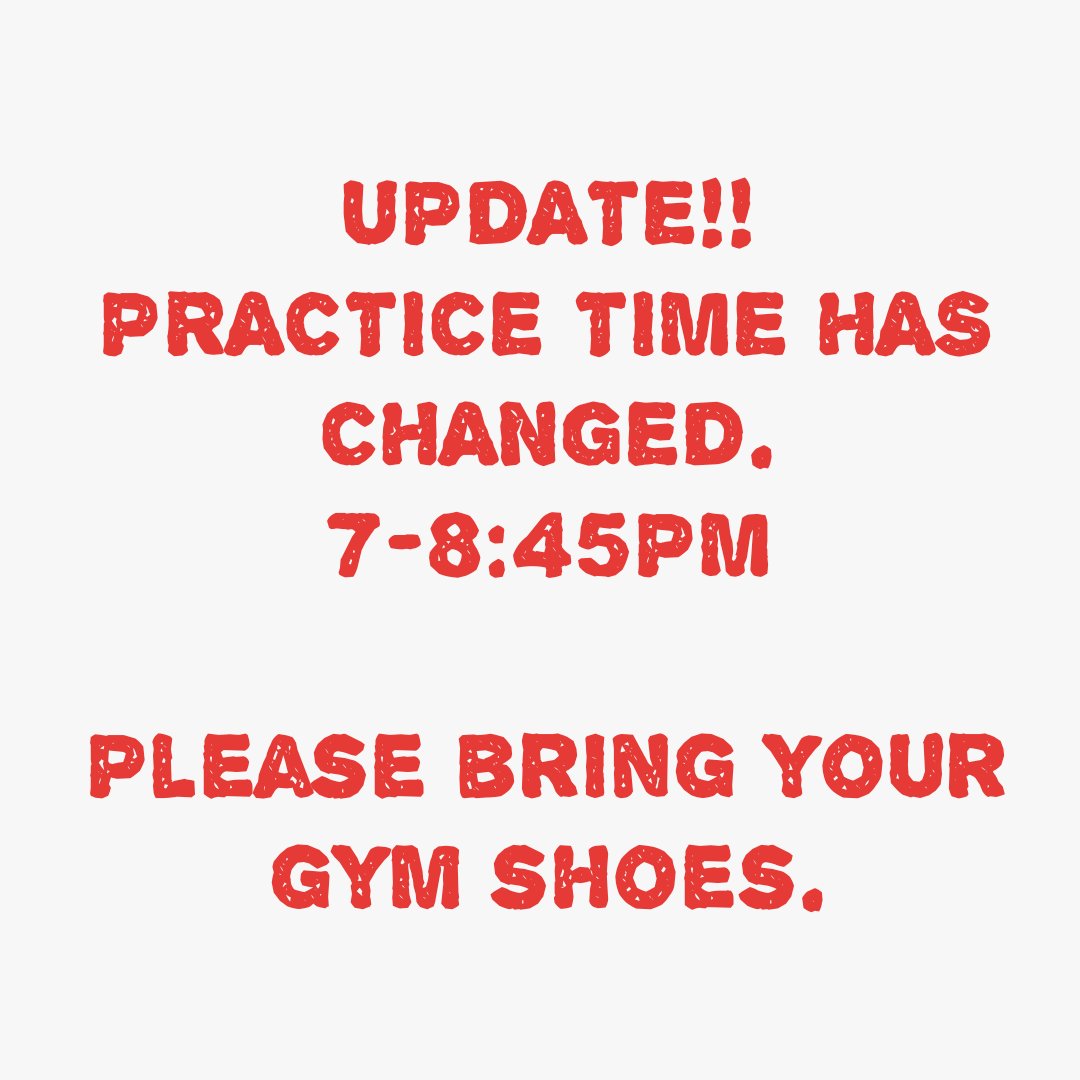 UPDATE!!
PRACTICE TIME HAS CHANGED.
7-8:45PM

PLEASE BRING YOUR GYM SHOES.